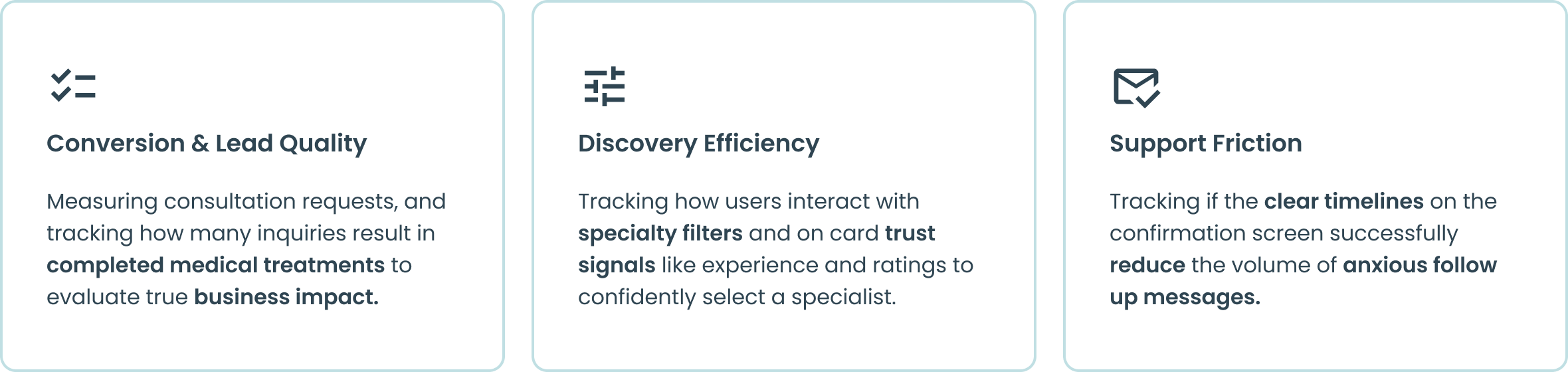 Conversion & Lead Quality

Measuring consultation requests, and tracking how many inquiries result in completed medical treatments to evaluate true business impact.

Discovery Efficiency

Tracking how users interact with specialty filters and on card trust signals like experience and ratings to confidently select a specialist.

Support Friction

Tracking if the clear timelines on the confirmation screen successfully reduce the volume of anxious follow up messages.